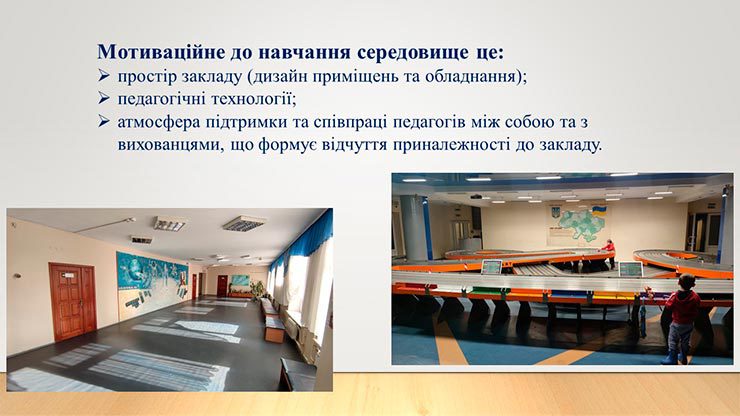 Мотиваційне до навчання середовище це:
➢ простір закладу (дизайн приміщень та обладнання);
➢ педагогічні технології;
➢ атмосфера підтримки та співпраці педагогів між собою та з вихованцями, що формує відчуття приналежності до закладу.